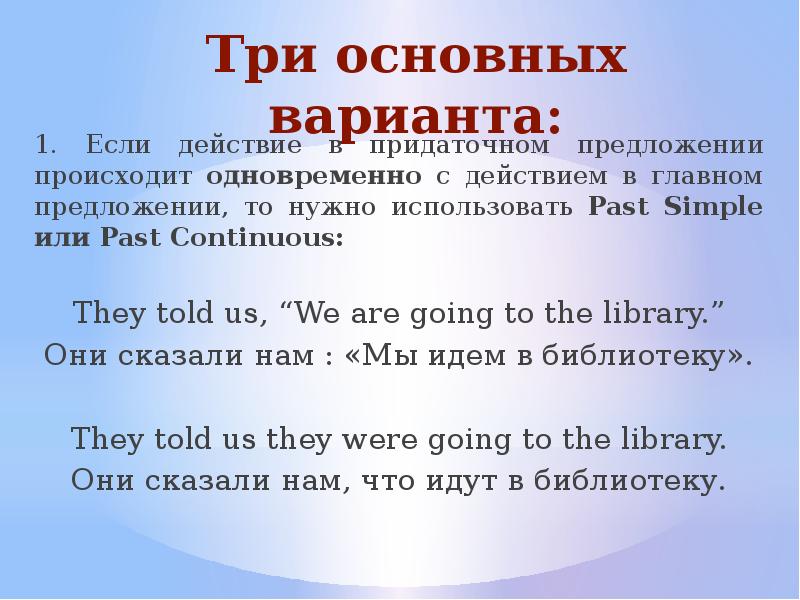 Три основных варианта:

1. Если действие в придаточном предложении происходит одновременно с действием в главном предложении, то нужно использовать Past Simple или Past Continuous:

They told us, “We are going to the library.”
Они сказали нам : «Мы идем в библиотеку».

They told us they were going to the library.
Они сказали нам, что идут в библиотеку.